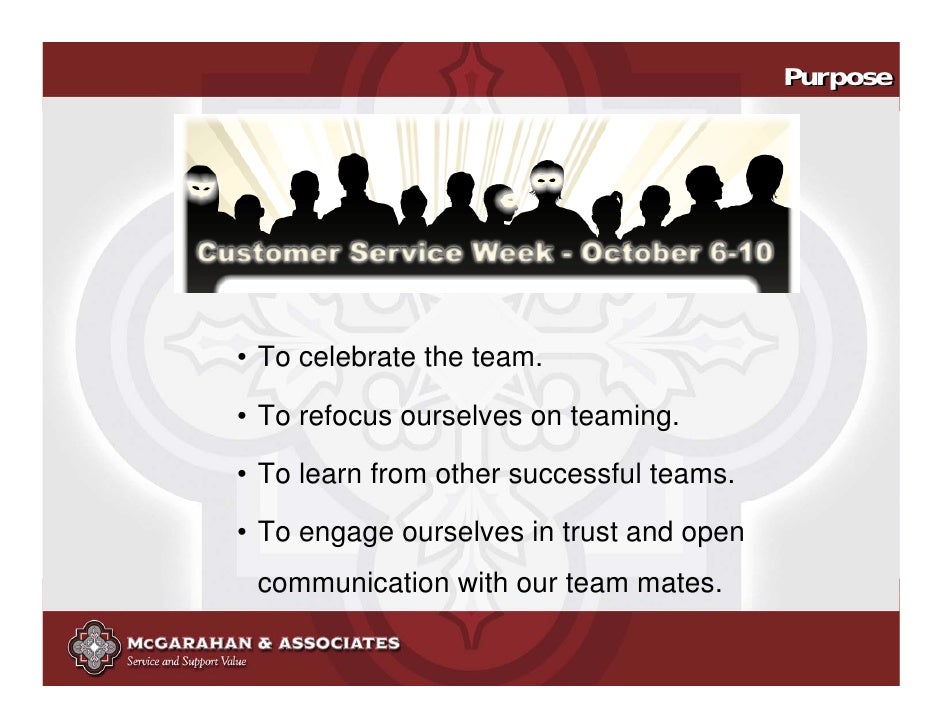 Purpose

Customer Service Week - October 6-10

• To celebrate the team.

• To refocus ourselves on teaming.

• To learn from other successful teams.

• To engage ourselves in trust and open communication with our team mates.

McGARAHAN & ASSOCIATES
Service and Support Value